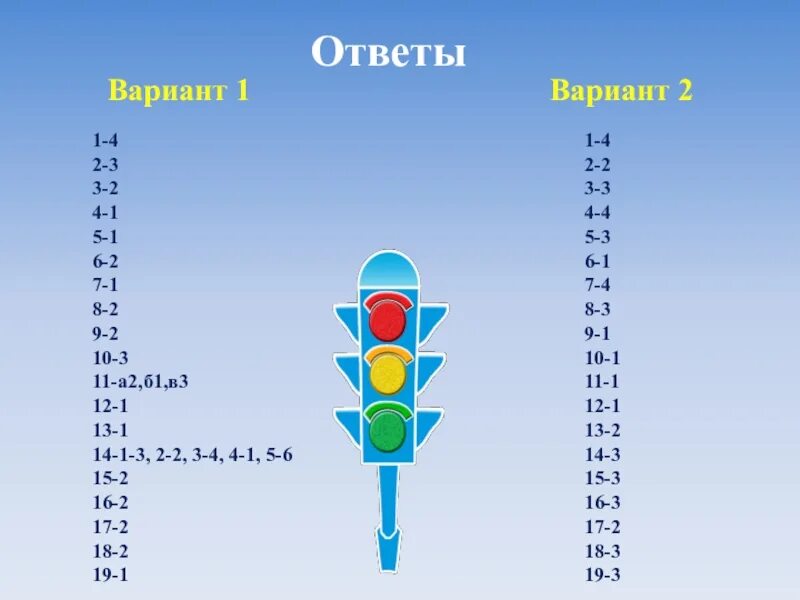 Ответы

Вариант 1

1-4
2-3
3-2
4-1
5-1
6-2
7-1
8-2
9-2
10-3
11-а2,б1,в3
12-1
13-1
14-1-3, 2-2, 3-4, 4-1, 5-6
15-2
16-2
17-2
18-2
19-1

Вариант 2

1-4
2-2
3-3
4-4
5-3
6-1
7-4
8-3
9-1
10-1
11-1
12-1
13-2
14-3
15-3
16-3
17-2
18-3
19-3